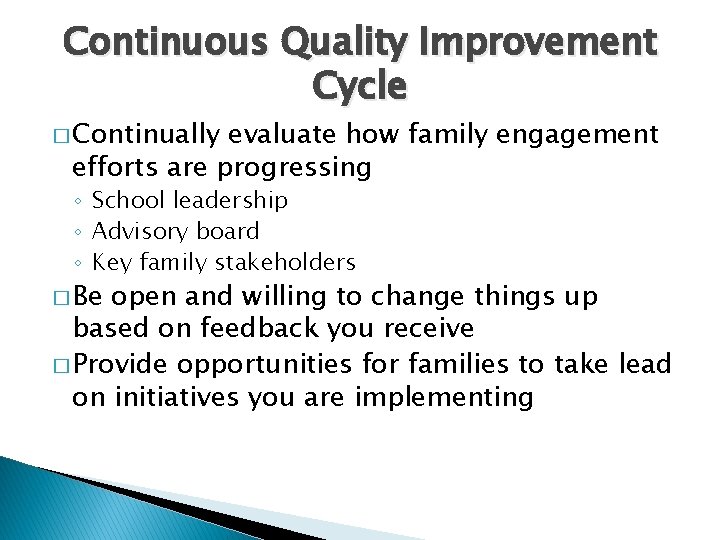 Continuous Quality Improvement Cycle

□ Continually evaluate how family engagement efforts are progressing

◦ School leadership
◦ Advisory board
◦ Key family stakeholders

□ Be open and willing to change things up based on feedback you receive

□ Provide opportunities for families to take lead on initiatives you are implementing